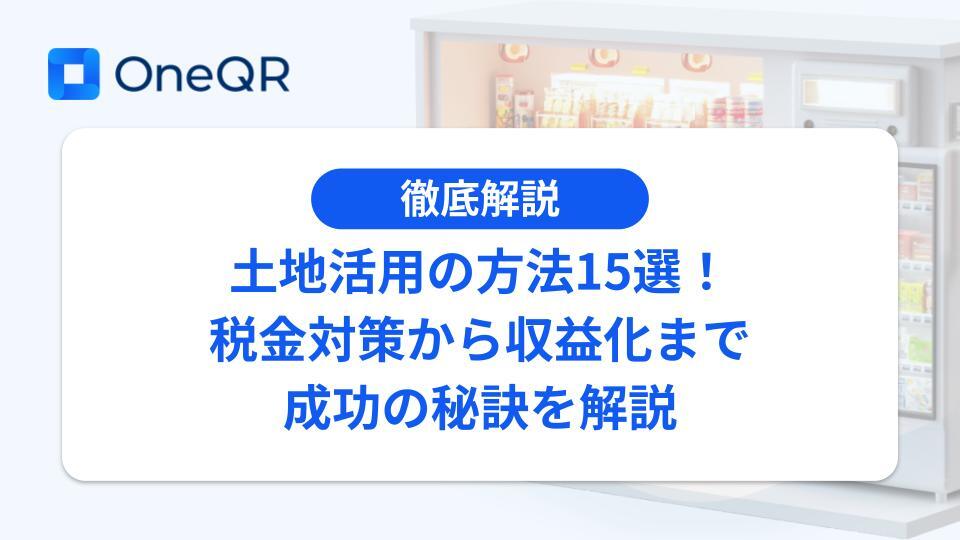 OneQR

徹底解説

土地活用の方法15選！
税金対策から収益化まで
成功の秘訣を解説